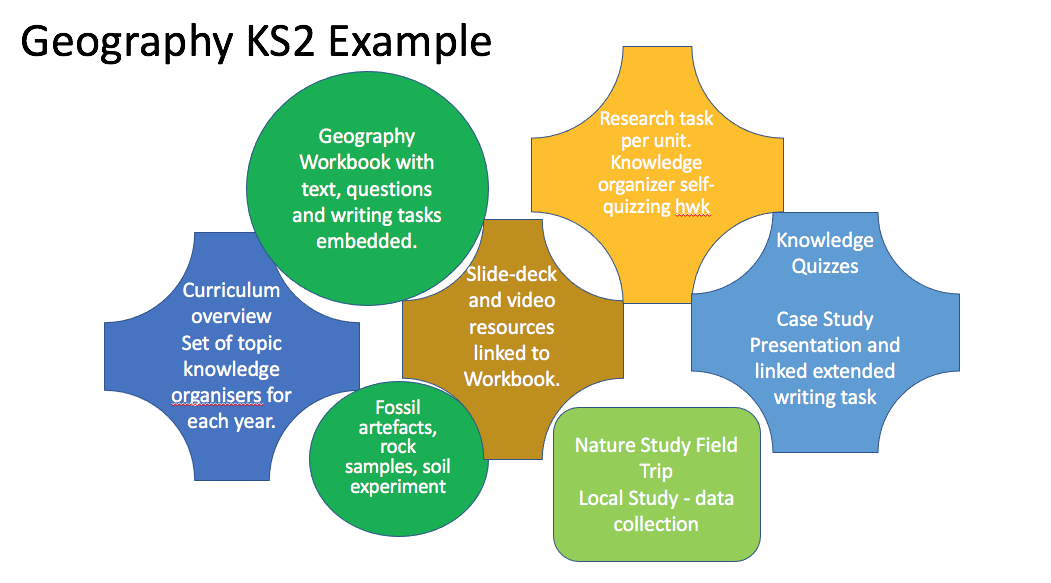 Geography KS2 Example

Geography Workbook with text, questions and writing tasks embedded.

Research task per unit. Knowledge organizer self-quizzing hwk

Curriculum overview Set of topic knowledge organisers for each year.

Slide-deck and video resources linked to Workbook.

Knowledge Quizzes

Case Study Presentation and linked extended writing task

Fossil artefacts, rock samples, soil experiment

Nature Study Field Trip
Local Study - data collection